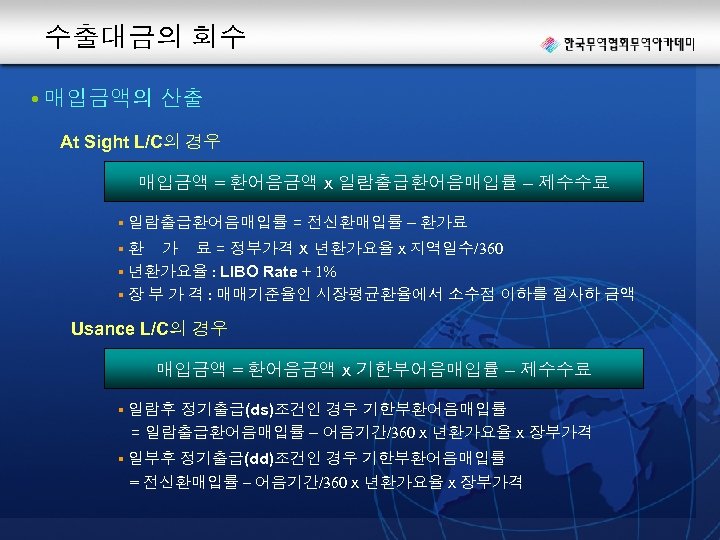 수출대금의 회수

한국무역협회무역아카데미

• 매입금액의 산출

At Sight L/C의 경우

매입금액 = 환어음금액 x 일람출급환어음매입률 – 제수수료

▪ 일람출급환어음매입률 = 전신환매입률 – 환가료
▪ 환 가 료 = 정부가격 x 년환가요율 x 지역일수/360
▪ 년환가요율 : LIBO Rate + 1%
▪ 장 부 가 격 : 매매기준율인 시장평균환율에서 소수점 이하를 절사하 금액

Usance L/C의 경우

매입금액 = 환어음금액 x 기한부어음매입률 – 제수수료

▪ 일람후 정기출급(ds)조건인 경우 기한부환어음매입률 = 일람출급환어음매입률 – 어음기간/360 x 년환가요율 x 장부가격
▪ 일부후 정기출급(dd)조건인 경우 기한부환어음매입률 = 전신환매입률 – 어음기간/360 x 년환가요율 x 장부가격